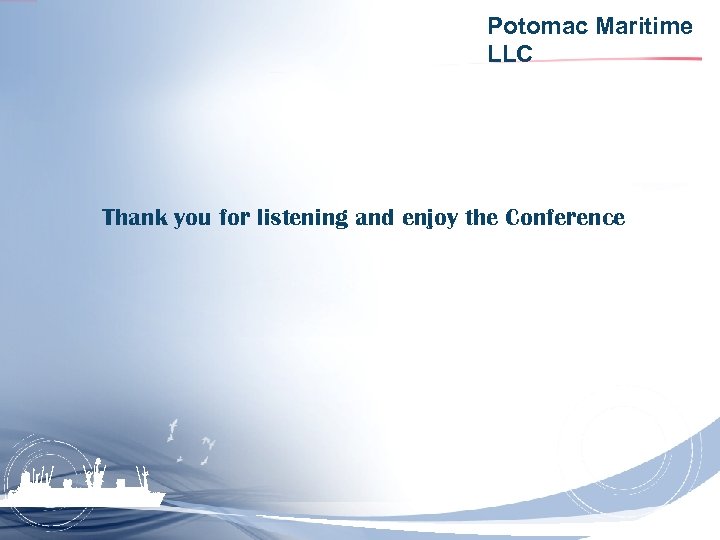 Potomac Maritime LLC

Thank you for listening and enjoy the Conference